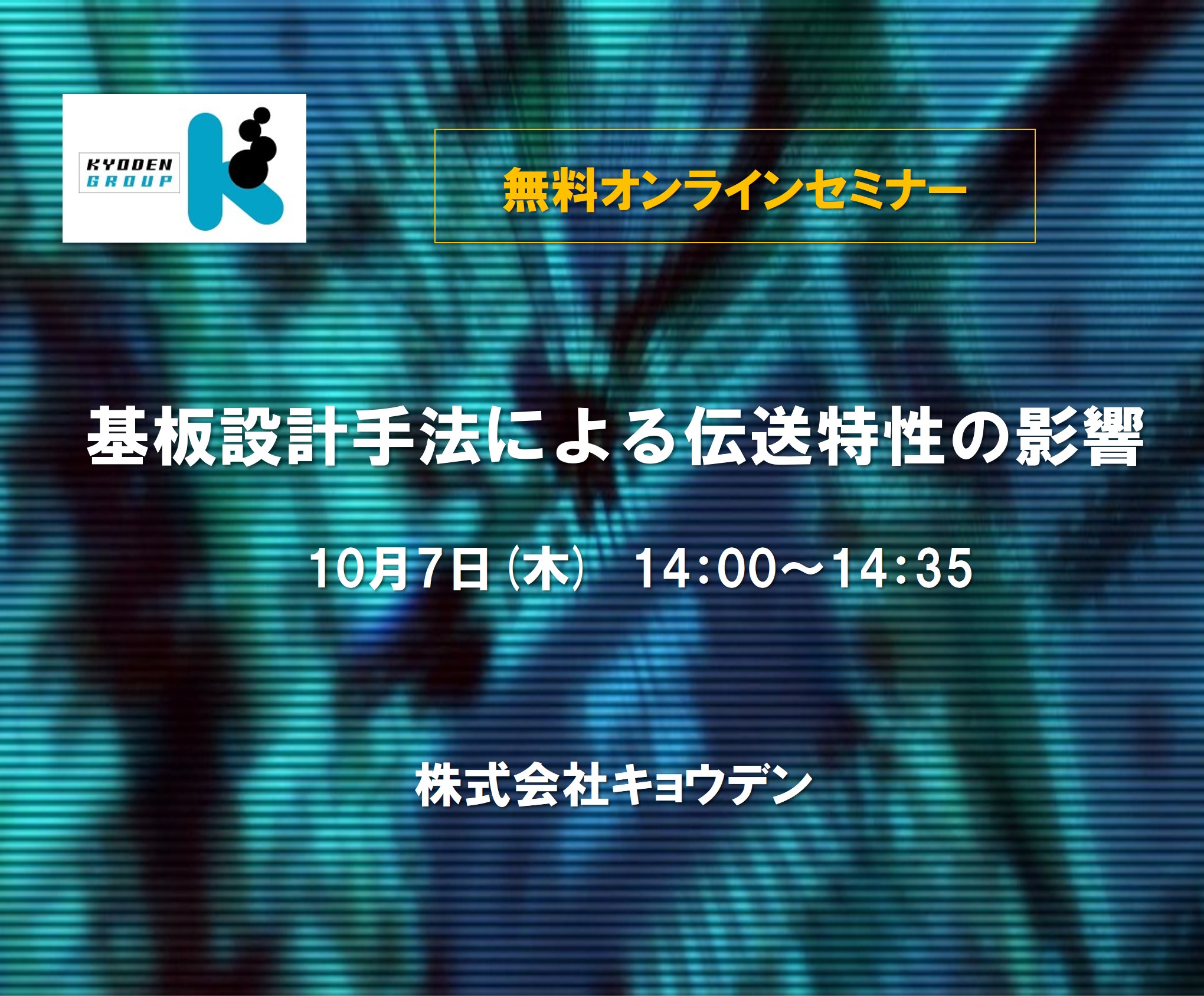 KYODEN GROUP

無料オンラインセミナー

基板設計手法による伝送特性の影響

10月7日(木) 14:00～14:35

株式会社キョウデン